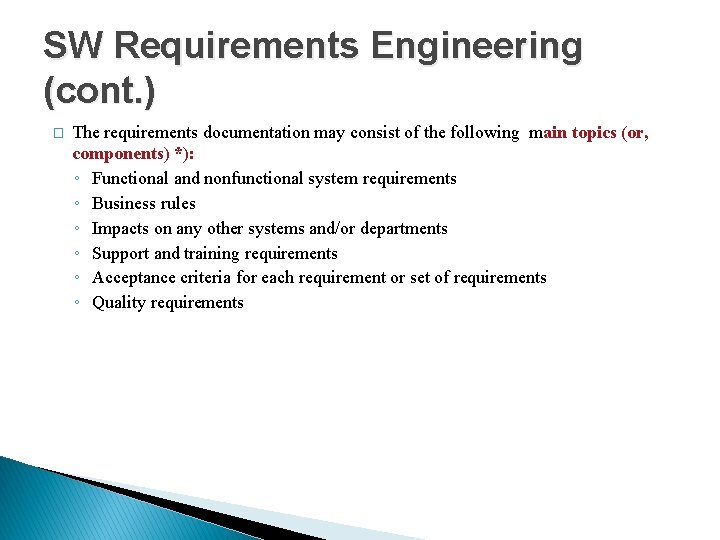 SW Requirements Engineering (cont.)

□ The requirements documentation may consist of the following main topics (or, components) *):

◦ Functional and nonfunctional system requirements
◦ Business rules
◦ Impacts on any other systems and/or departments
◦ Support and training requirements
◦ Acceptance criteria for each requirement or set of requirements
◦ Quality requirements